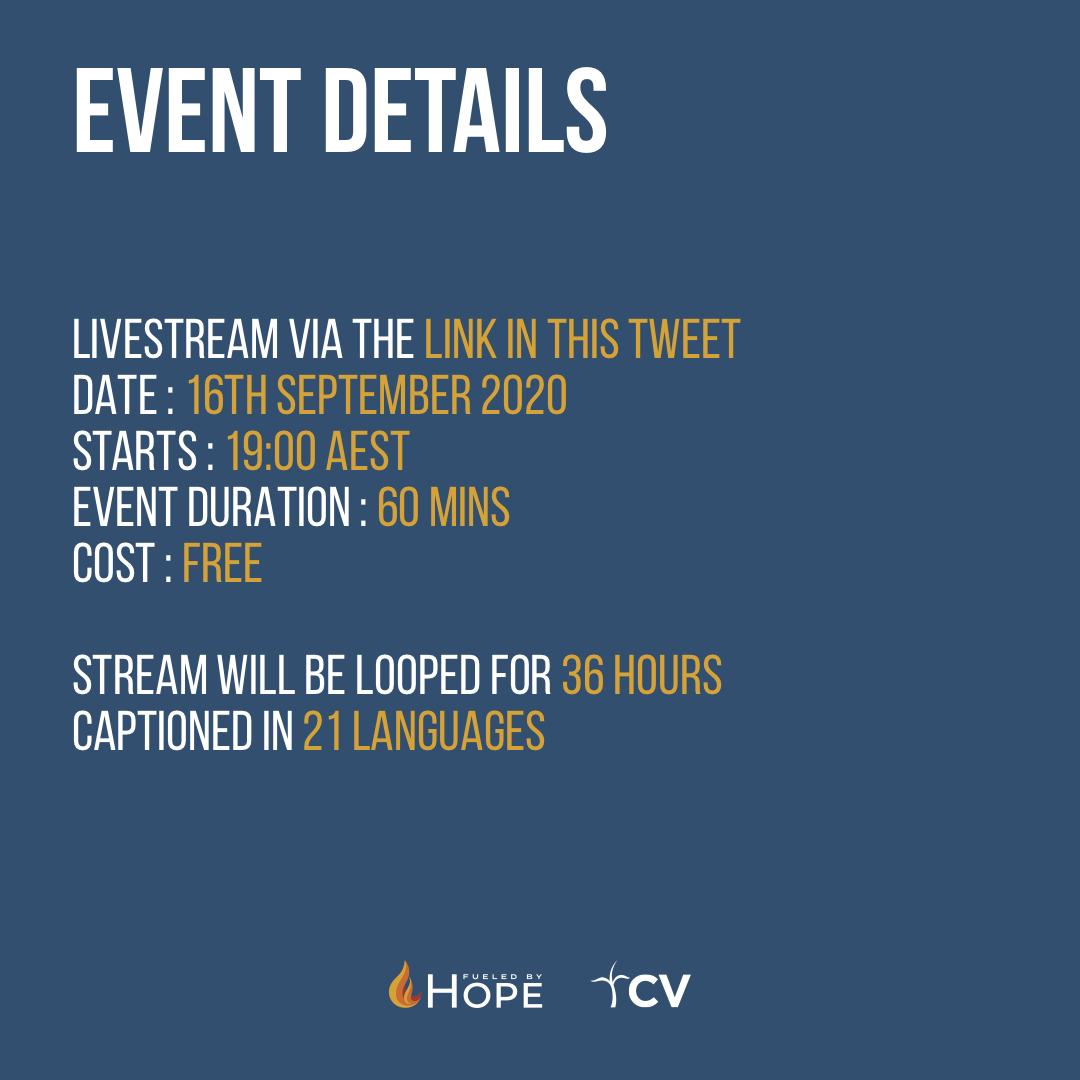 EVENT DETAILS

LIVESTREAM VIA THE LINK IN THIS TWEET
DATE : 16TH SEPTEMBER 2020
STARTS : 19:00 AEST
EVENT DURATION : 60 MINS
COST : FREE

STREAM WILL BE LOOPED FOR 36 HOURS
CAPTIONED IN 21 LANGUAGES

FUELED BY HOPE CV